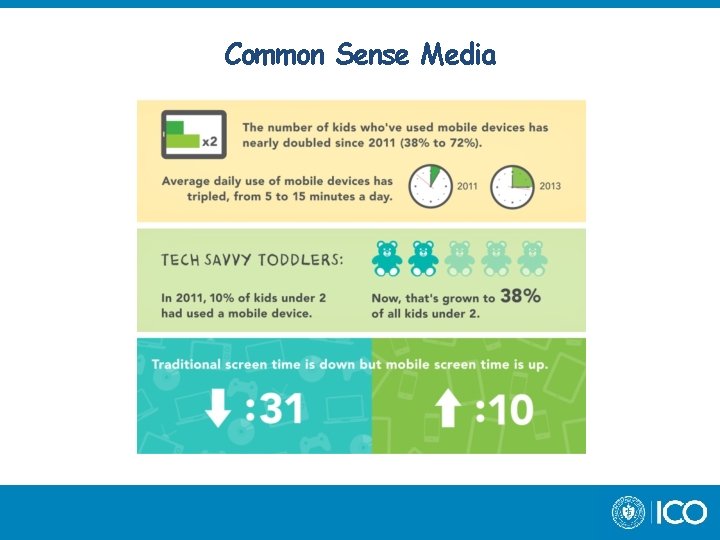 Common Sense Media

x2

The number of kids who've used mobile devices has nearly doubled since 2011 (38% to 72%).

Average daily use of mobile devices has tripled, from 5 to 15 minutes a day.

2011

2013

TECH SAVVY TODDLERS:

In 2011, 10% of kids under 2 had used a mobile device.

Now, that's grown to 38% of all kids under 2.

Traditional screen time is down but mobile screen time is up.

:31

:10

ICO